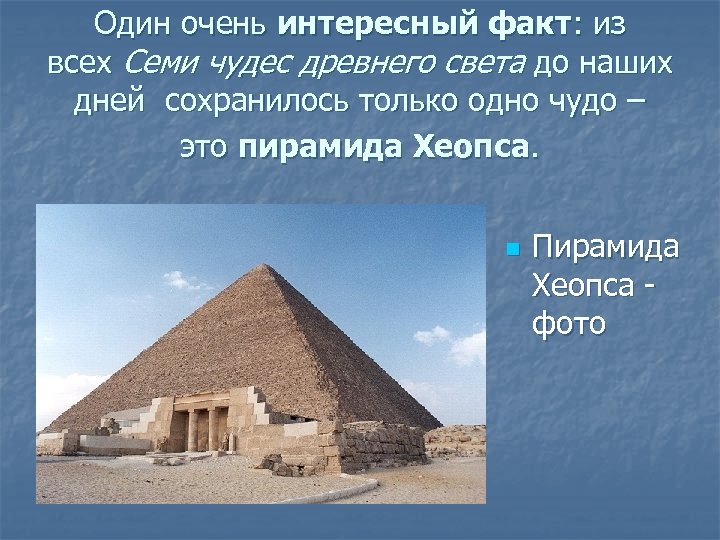 Один очень интересный факт: из всех Семи чудес древнего света до наших дней сохранилось только одно чудо – это пирамида Хеопса.

Пирамида Хеопса - фото